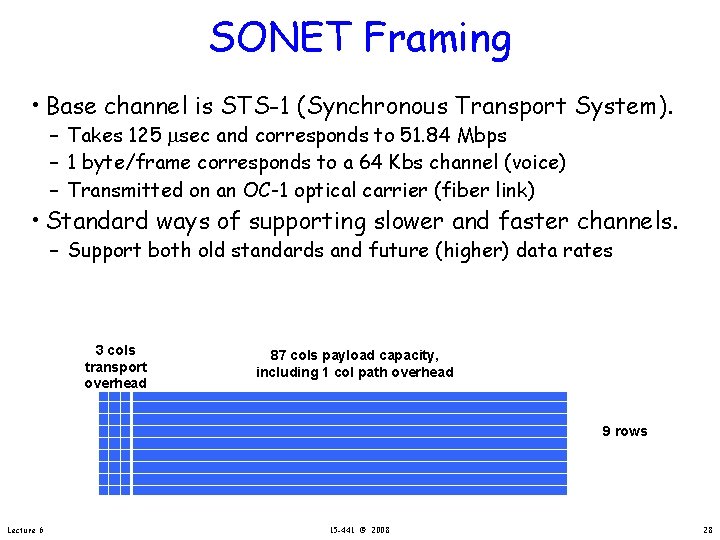 SONET Framing

• Base channel is STS-1 (Synchronous Transport System).
– Takes 125 μsec and corresponds to 51.84 Mbps
– 1 byte/frame corresponds to a 64 Kbs channel (voice)
– Transmitted on an OC-1 optical carrier (fiber link)
• Standard ways of supporting slower and faster channels.
– Support both old standards and future (higher) data rates

3 cols transport overhead

87 cols payload capacity, including 1 col path overhead

9 rows

Lecture 6

15-441 © 2008

28